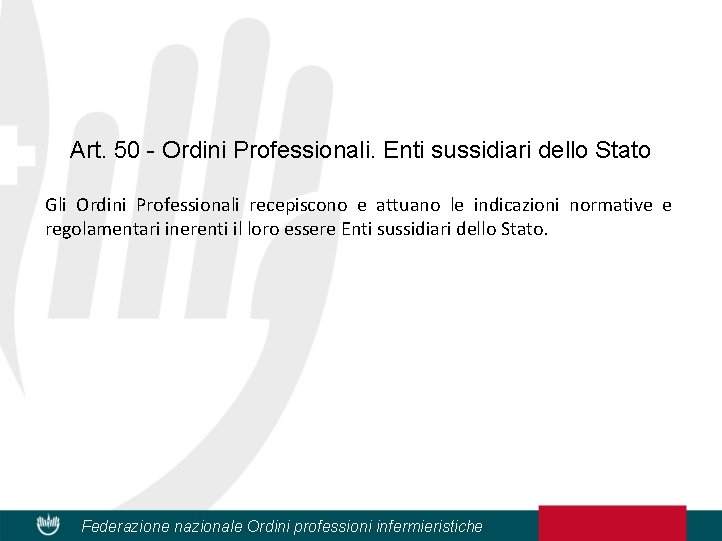 Art. 50 - Ordini Professionali. Enti sussidiari dello Stato

Gli Ordini Professionali recepiscono e attuano le indicazioni normative e regolamentari inerenti il loro essere Enti sussidiari dello Stato.

Federazione nazionale Ordini professioni infermieristiche